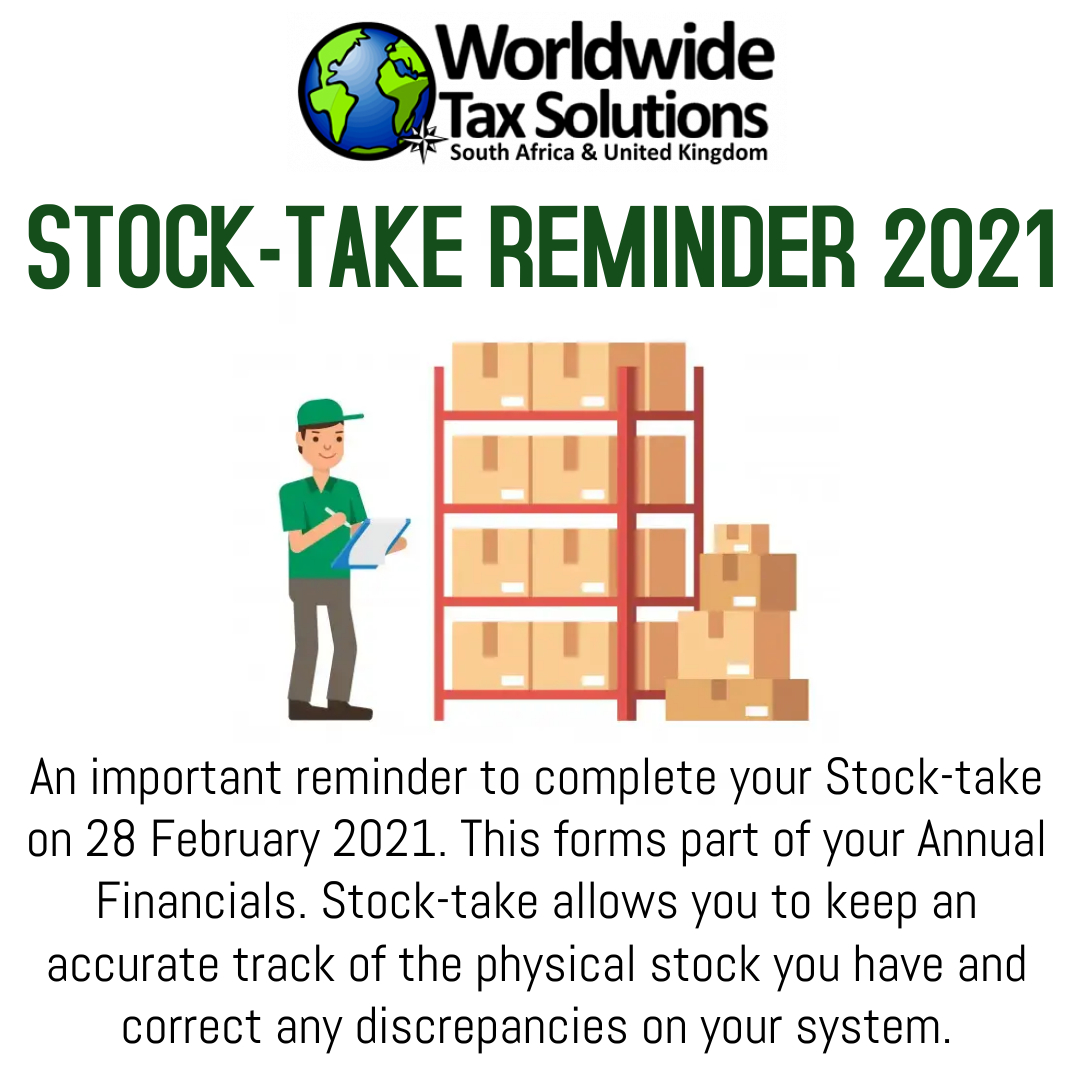 Worldwide Tax Solutions
South Africa & United Kingdom

STOCK-TAKE REMINDER 2021

An important reminder to complete your Stock-take on 28 February 2021. This forms part of your Annual Financials. Stock-take allows you to keep an accurate track of the physical stock you have and correct any discrepancies on your system.